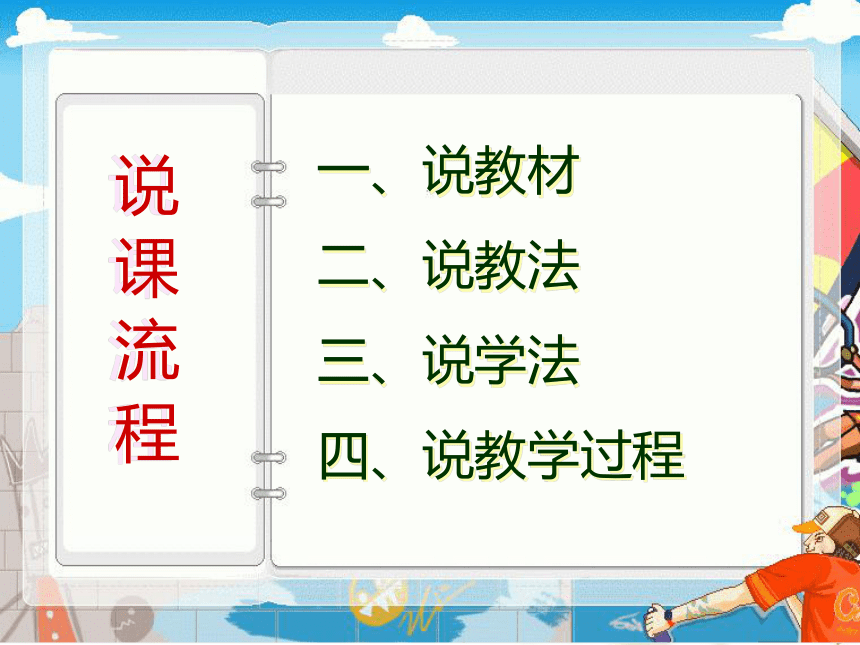 说课流程

一、说教材

二、说教法

三、说学法

四、说教学过程